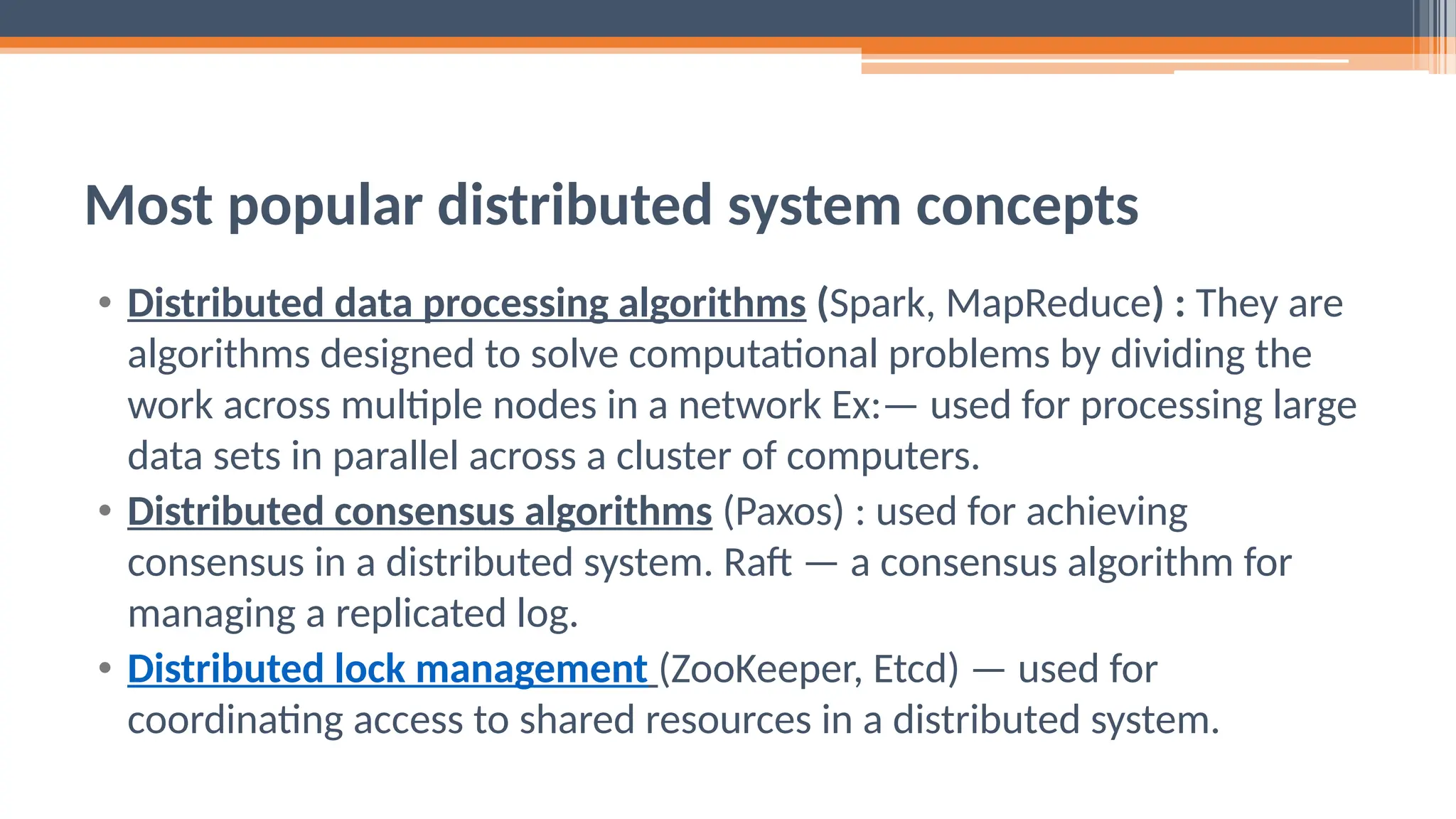 Most popular distributed system concepts

• Distributed data processing algorithms (Spark, MapReduce) : They are algorithms designed to solve computational problems by dividing the work across multiple nodes in a network Ex:— used for processing large data sets in parallel across a cluster of computers.

• Distributed consensus algorithms (Paxos) : used for achieving consensus in a distributed system. Raft — a consensus algorithm for managing a replicated log.

• Distributed lock management (ZooKeeper, Etcd) — used for coordinating access to shared resources in a distributed system.